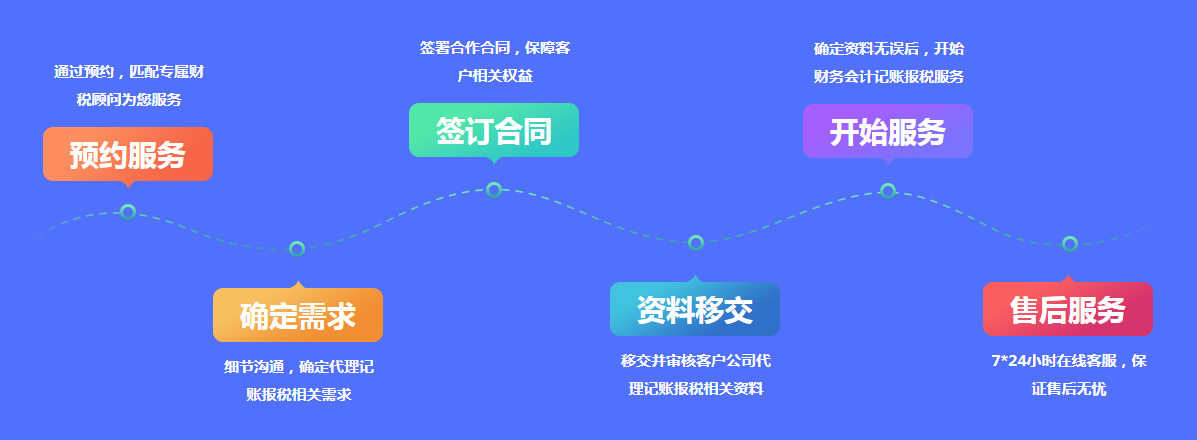 通过预约，匹配专属财税顾问为您服务

预约服务

确定需求

细节沟通，确定代理记账报税相关需求

签署合作合同，保障客户相关权益

签订合同

资料移交

移交并审核客户公司代理记账报税相关资料

确定资料无误后，开始财务会计记账报税服务

开始服务

售后服务

7*24小时在线客服，保证售后无忧